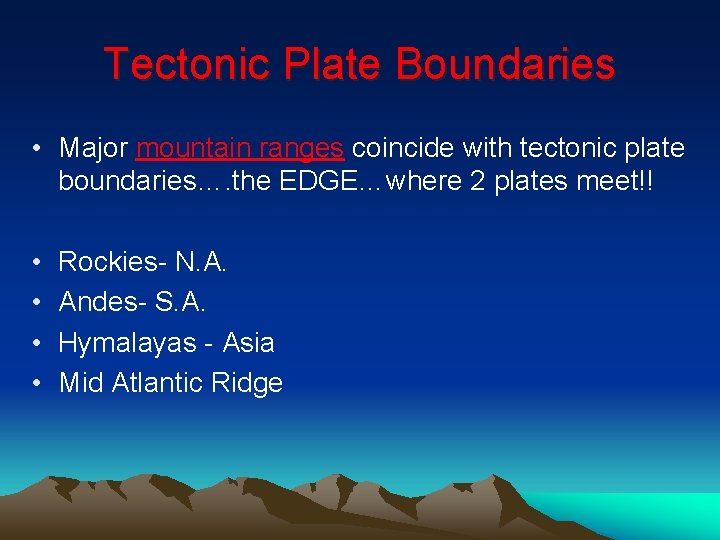 Tectonic Plate Boundaries

• Major mountain ranges coincide with tectonic plate boundaries….the EDGE…where 2 plates meet!!

• Rockies- N.A.
• Andes- S.A.
• Hymalayas - Asia
• Mid Atlantic Ridge